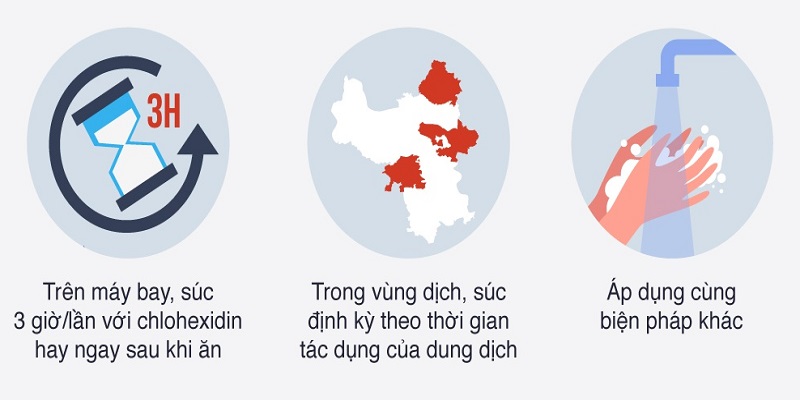 3H

Trên máy bay, súc 3 giờ/lần với chlohexidin hay ngay sau khi ăn

Trong vùng dịch, súc định kỳ theo thời gian tác dụng của dung dịch

Áp dụng cùng biện pháp khác